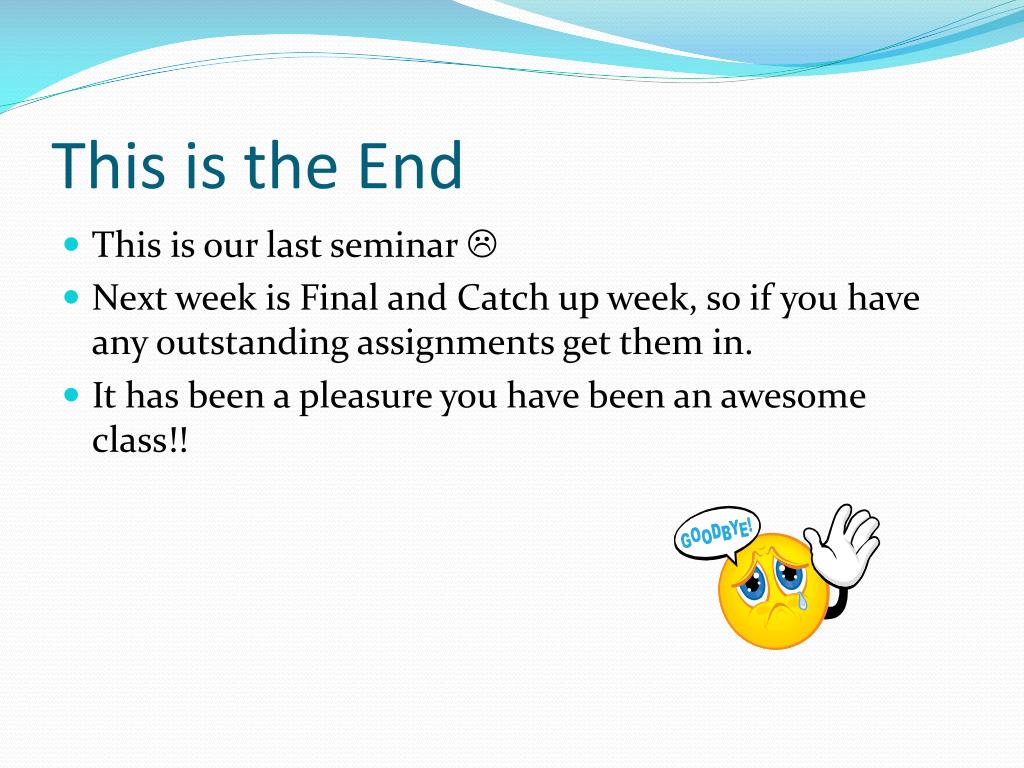 This is the End

- This is our last seminar ☹
- Next week is Final and Catch up week, so if you have any outstanding assignments get them in.
- It has been a pleasure you have been an awesome class!!

GOODBYE!